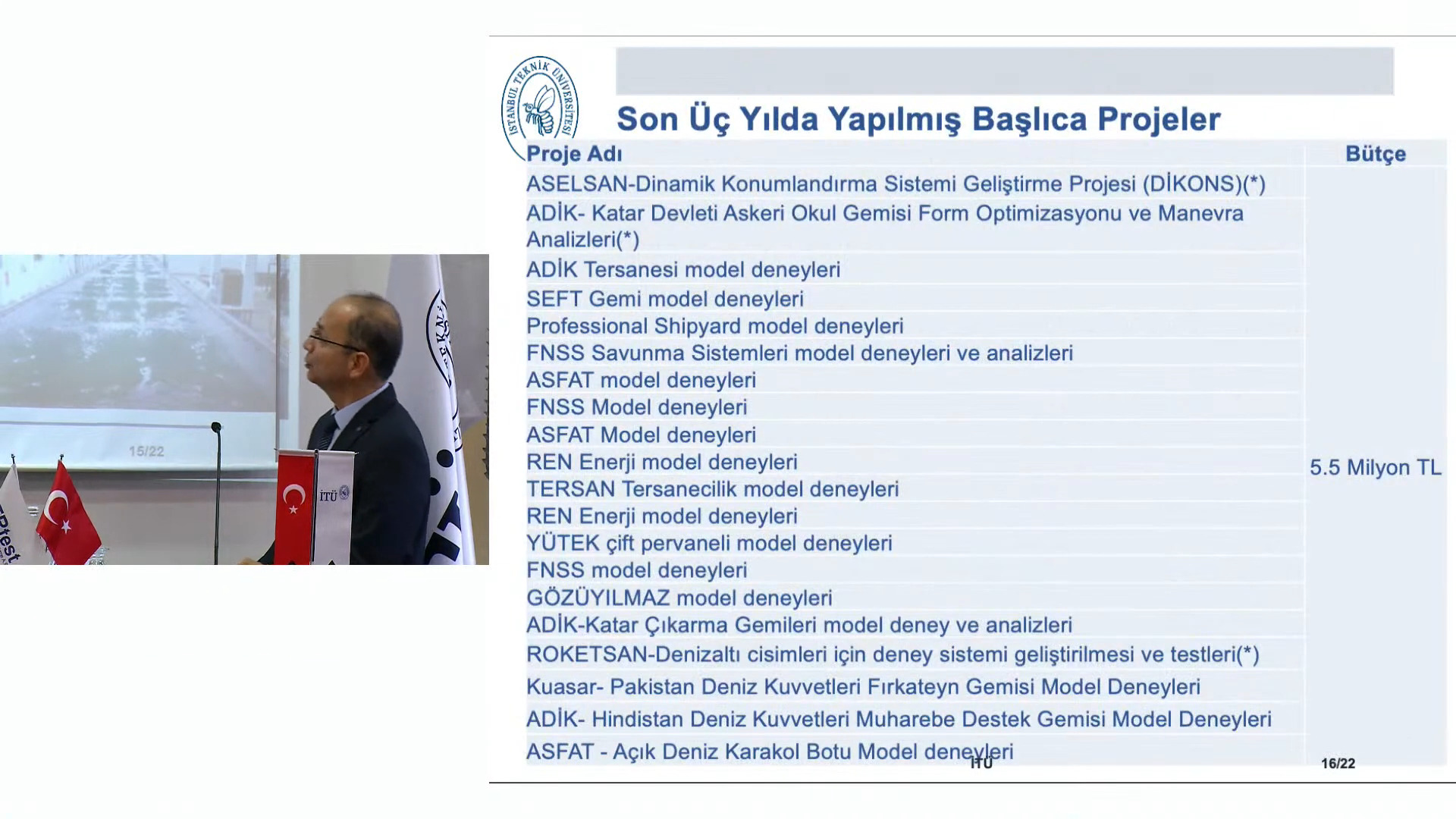 15/22

İTÜ

İSTANBUL TEKNİK ÜNİVERSİTESİ

Son Üç Yılda Yapılmış Başlıca Projeler

| Proje Adı | Bütçe |
|---|---|
| ASELSAN-Dinamik Konumlandırma Sistemi Geliştirme Projesi (DİKONS)(*) | 5.5 Milyon TL |
| ADİK- Katar Devleti Askeri Okul Gemisi Form Optimizasyonu ve Manevra Analizleri(*) | |
| ADİK Tersanesi model deneyleri | |
| SEFT Gemi model deneyleri | |
| Professional Shipyard model deneyleri | |
| FNSS Savunma Sistemleri model deneyleri ve analizleri | |
| ASFAT model deneyleri | |
| FNSS Model deneyleri | |
| ASFAT Model deneyleri | |
| REN Enerji model deneyleri | |
| TERSAN Tersanecilik model deneyleri | |
| REN Enerji model deneyleri | |
| YÜTEK çift pervaneli model deneyleri | |
| FNSS model deneyleri | |
| GÖZÜYILMAZ model deneyleri | |
| ADİK-Katar Çıkarma Gemileri model deney ve analizleri | |
| ROKETSAN-Denizaltı cisimleri için deney sistemi geliştirilmesi ve testleri(*) | |
| Kuasar- Pakistan Deniz Kuvvetleri Fırkateyn Gemisi Model Deneyleri | |
| ADİK- Hindistan Deniz Kuvvetleri Muharebe Destek Gemisi Model Deneyleri | |
| ASFAT - Açık Deniz Karakol Botu Model deneyleri | |

İTÜ

16/22